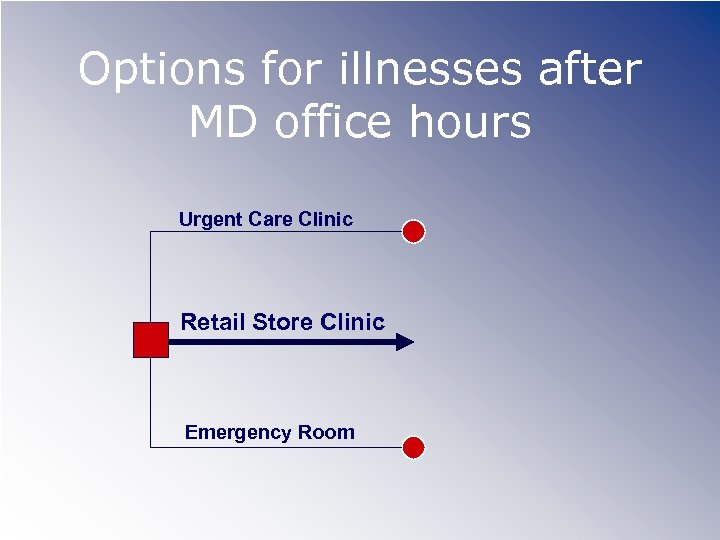 Options for illnesses after MD office hours

Urgent Care Clinic

Retail Store Clinic

Emergency Room